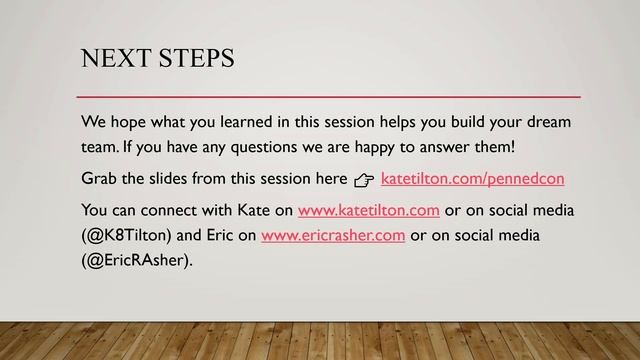 NEXT STEPS

We hope what you learned in this session helps you build your dream team. If you have any questions we are happy to answer them!

Grab the slides from this session here ☞ katetilton.com/pennedcon

You can connect with Kate on www.katetilton.com or on social media (@K8Tilton) and Eric on www.ericrasher.com or on social media (@EricRAsher).